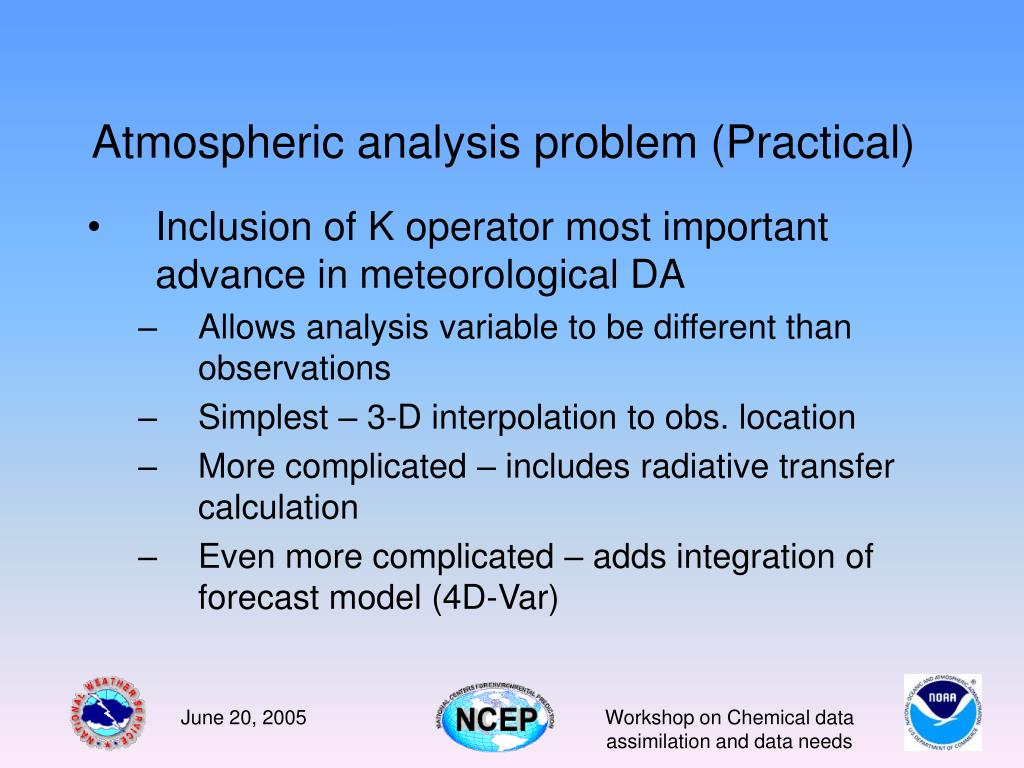 Atmospheric analysis problem (Practical)

• Inclusion of K operator most important advance in meteorological DA
– Allows analysis variable to be different than observations
– Simplest – 3-D interpolation to obs. location
– More complicated – includes radiative transfer calculation
– Even more complicated – adds integration of forecast model (4D-Var)

NATIONAL WEATHER SERVICE

June 20, 2005

NATIONAL CENTERS FOR ENVIRONMENTAL PREDICTION
NCEP

Workshop on Chemical data assimilation and data needs

NATIONAL OCEANIC AND ATMOSPHERIC ADMINISTRATION
NOAA
U.S. DEPARTMENT OF COMMERCE